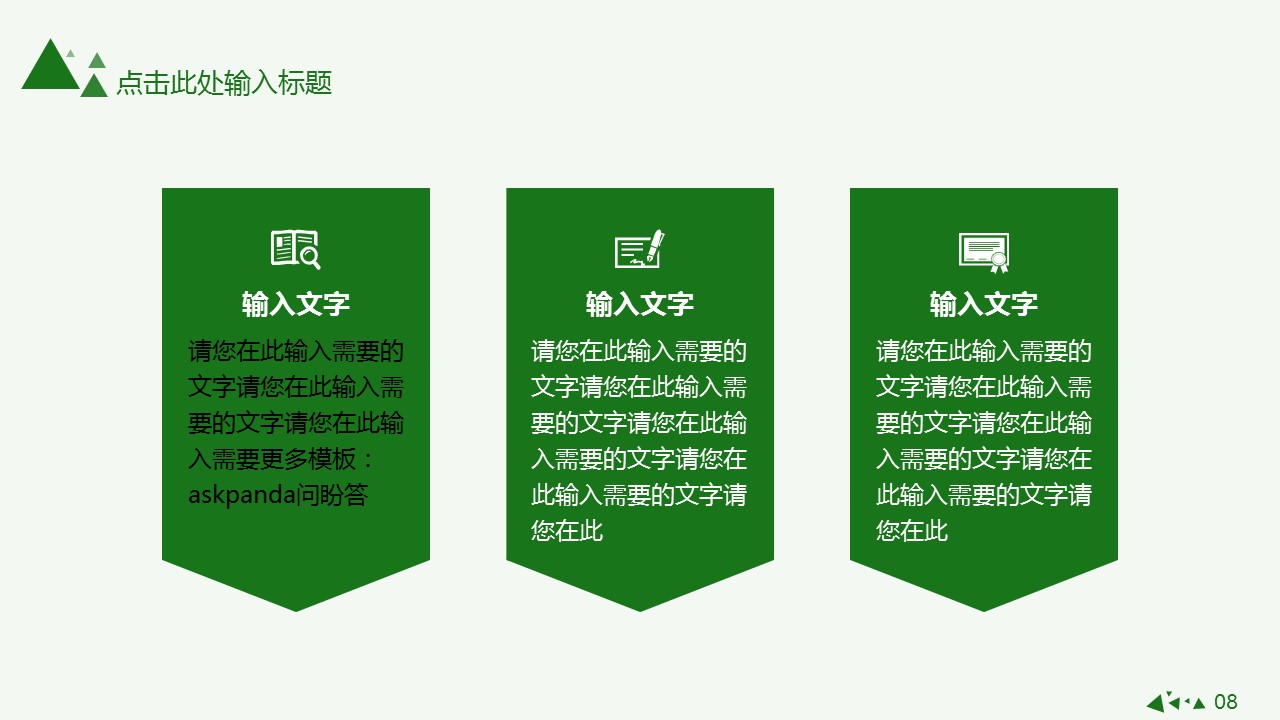 点击此处输入标题

输入文字

请您在此输入需要的文字请您在此输入需要的文字请您在此输入需要更多模板：askpanda问盼答

输入文字

请您在此输入需要的文字请您在此输入需要的文字请您在此输入需要的文字请您在此输入需要的文字请您在此

输入文字

请您在此输入需要的文字请您在此输入需要的文字请您在此输入需要的文字请您在此输入需要的文字请您在此

08